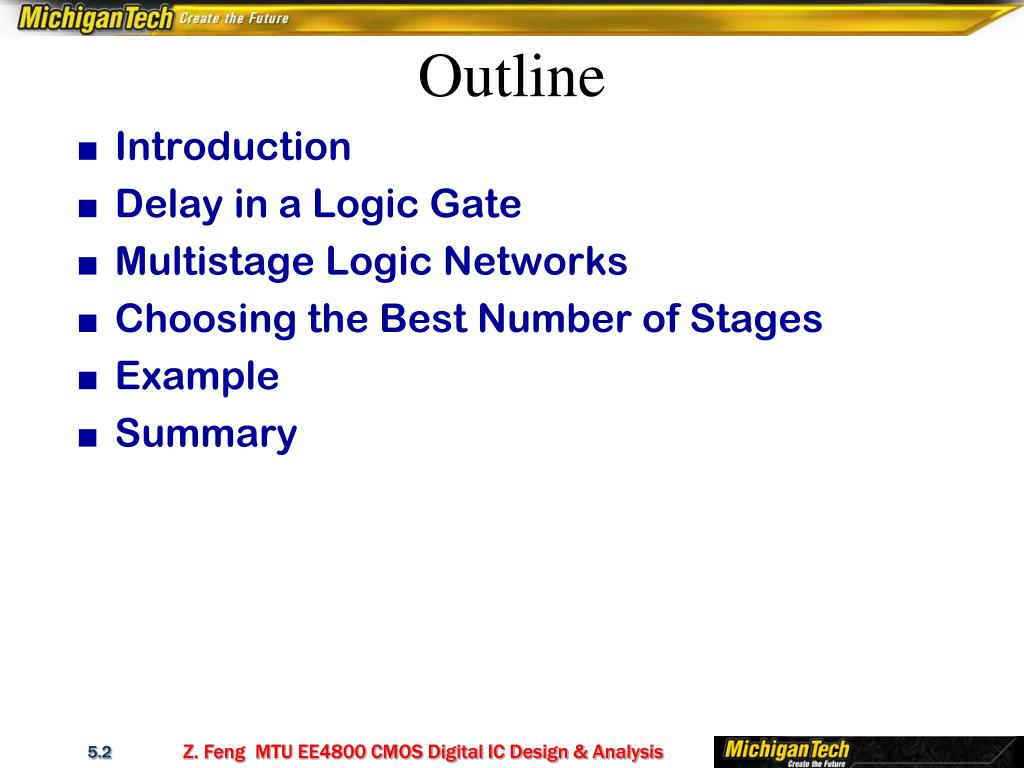 MichiganTech Create the Future

Outline

■ Introduction
■ Delay in a Logic Gate
■ Multistage Logic Networks
■ Choosing the Best Number of Stages
■ Example
■ Summary

5.2 Z. Feng MTU EE4800 CMOS Digital IC Design & Analysis MichiganTech Create the Future